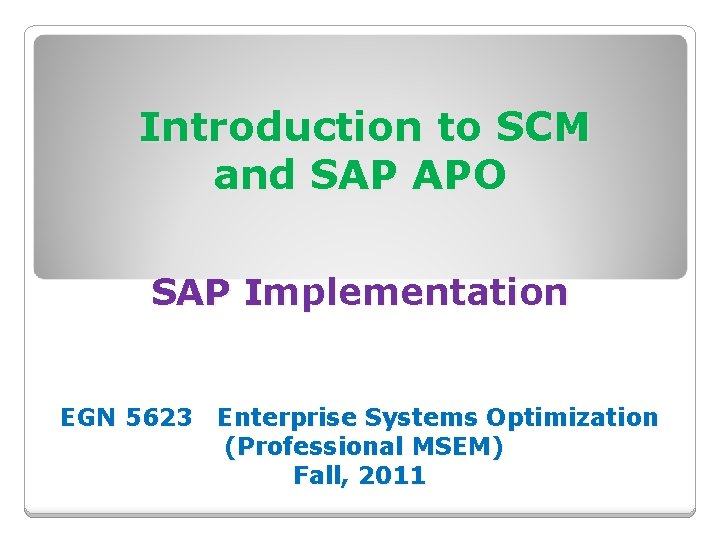 Introduction to SCM and SAP APO

SAP Implementation

EGN 5623 Enterprise Systems Optimization (Professional MSEM) Fall, 2011